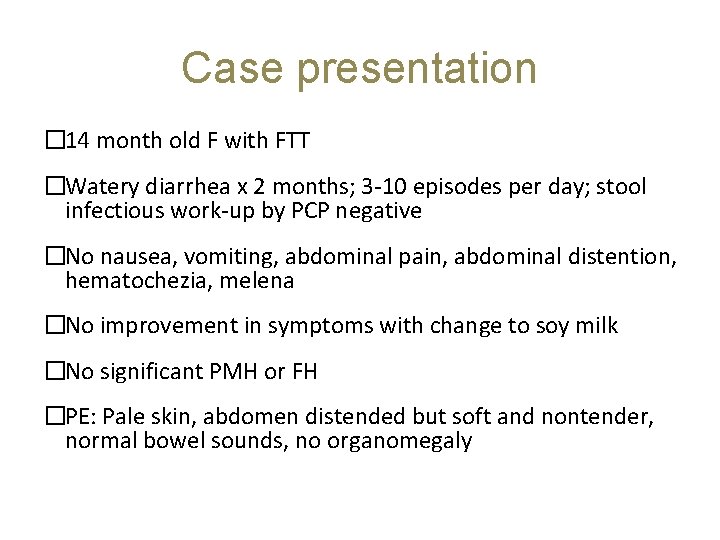 Case presentation

□14 month old F with FTT

□Watery diarrhea x 2 months; 3-10 episodes per day; stool infectious work-up by PCP negative

□No nausea, vomiting, abdominal pain, abdominal distention, hematochezia, melena

□No improvement in symptoms with change to soy milk

□No significant PMH or FH

□PE: Pale skin, abdomen distended but soft and nontender, normal bowel sounds, no organomegaly